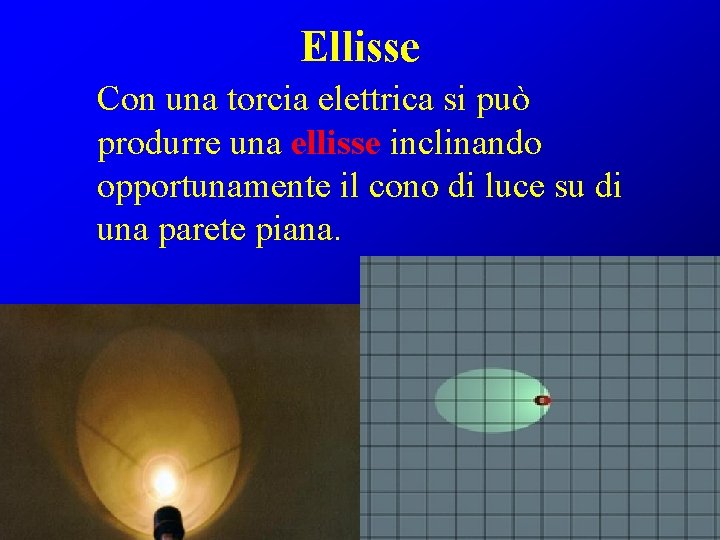 Ellisse

Con una torcia elettrica si può produrre una ellisse inclinando opportunamente il cono di luce su di una parete piana.